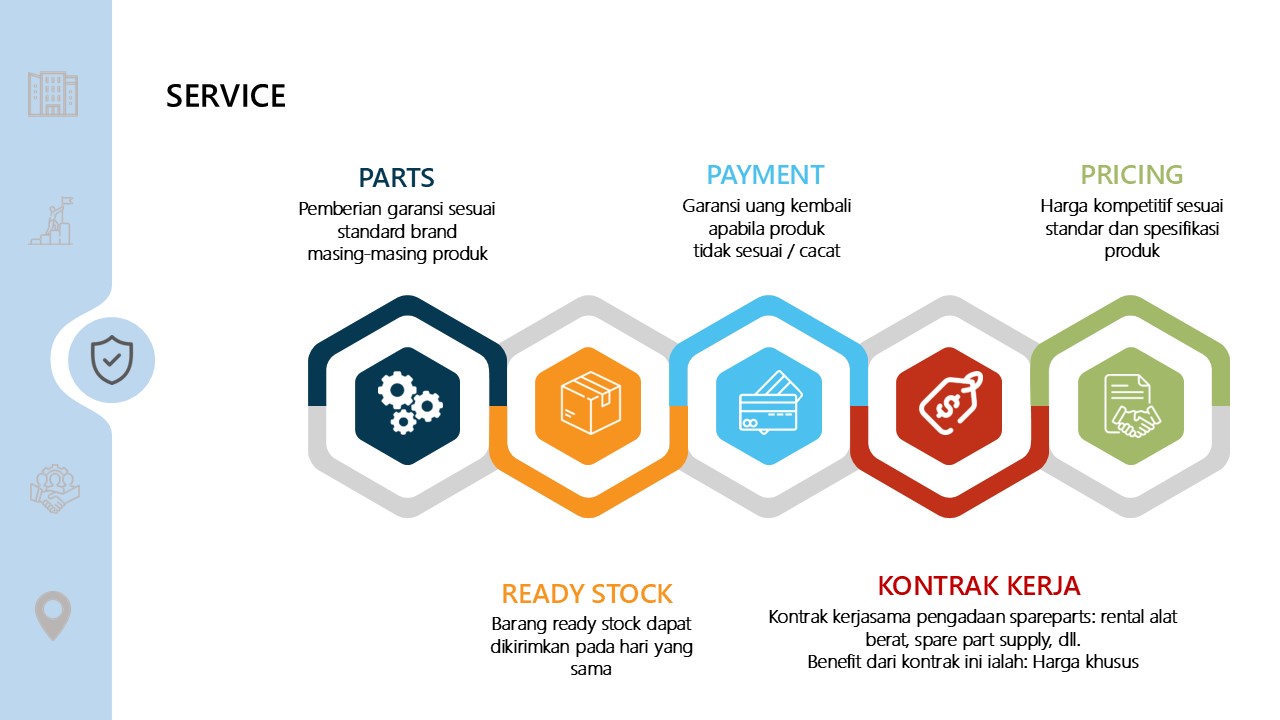 SERVICE

PARTS
Pemberian garansi sesuai standard brand masing-masing produk

PAYMENT
Garansi uang kembali apabila produk tidak sesuai / cacat

PRICING
Harga kompetitif sesuai standar dan spesifikasi produk

READY STOCK
Barang ready stock dapat dikirimkan pada hari yang sama

KONTRAK KERJA
Kontrak kerjasama pengadaan spareparts: rental alat berat, spare part supply, dll.
Benefit dari kontrak ini ialah: Harga khusus